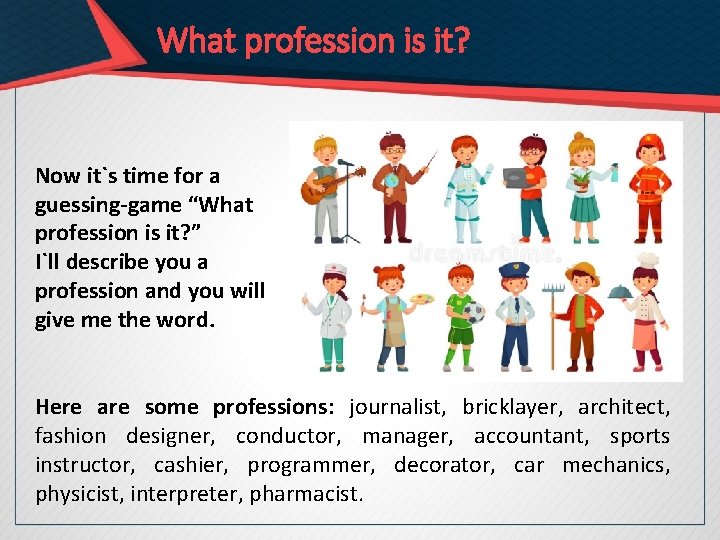 What profession is it?

Now it`s time for a guessing-game “What profession is it?”
I`ll describe you a profession and you will give me the word.

dreamstime.

Here are some professions: journalist, bricklayer, architect, fashion designer, conductor, manager, accountant, sports instructor, cashier, programmer, decorator, car mechanics, physicist, interpreter, pharmacist.